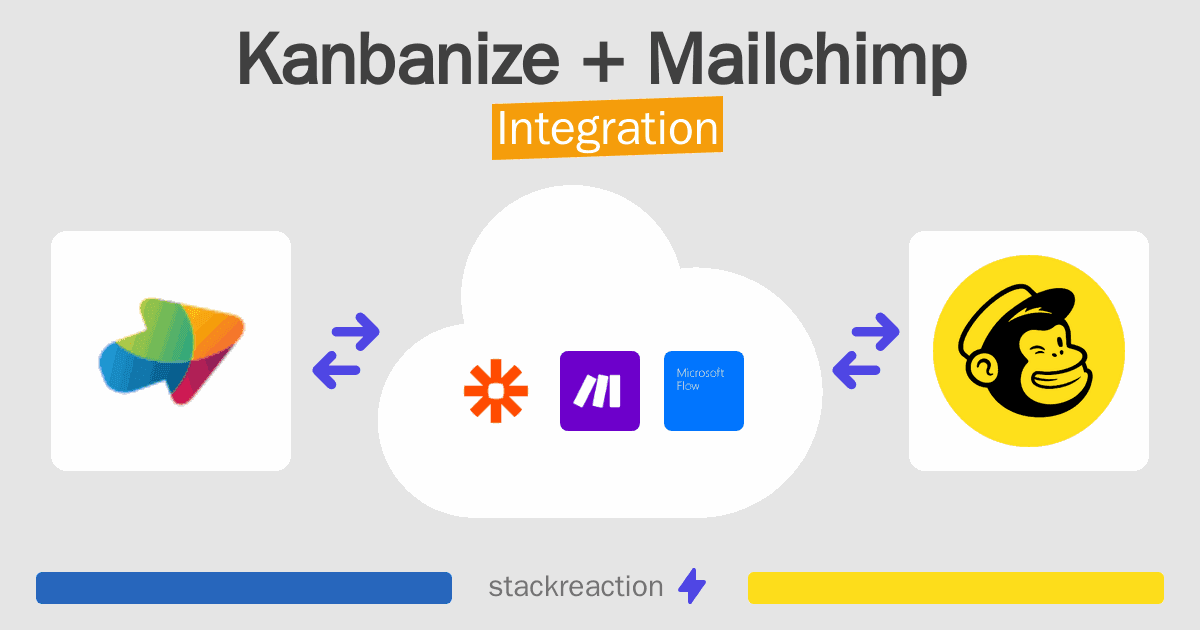 Kanbanize + Mailchimp
Integration

Microsoft Flow

stackreaction